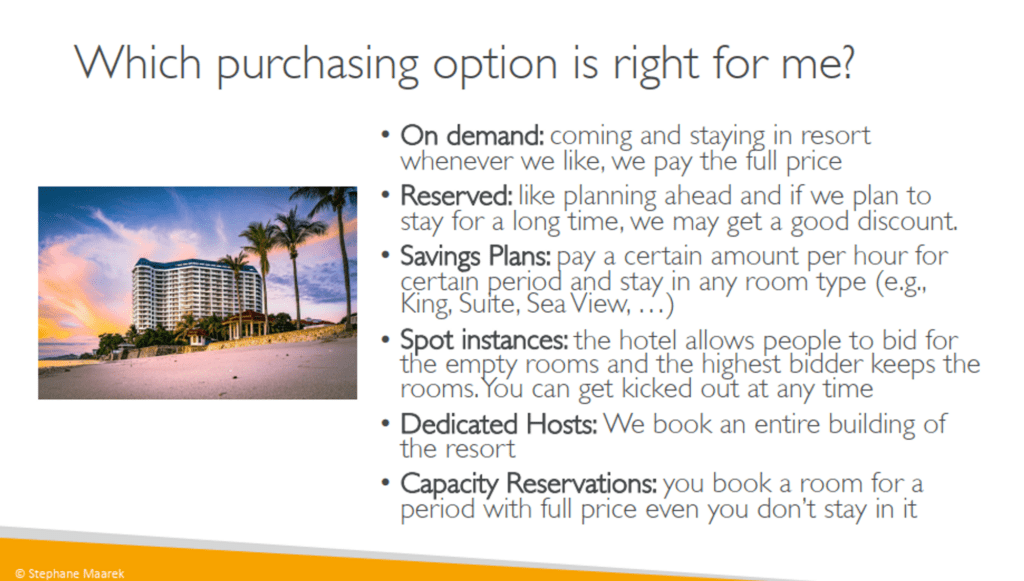 Which purchasing option is right for me?

• On demand: coming and staying in resort whenever we like, we pay the full price

• Reserved: like planning ahead and if we plan to stay for a long time, we may get a good discount.

• Savings Plans: pay a certain amount per hour for certain period and stay in any room type (e.g., King, Suite, Sea View, …)

• Spot instances: the hotel allows people to bid for the empty rooms and the highest bidder keeps the rooms. You can get kicked out at any time

• Dedicated Hosts: We book an entire building of the resort

• Capacity Reservations: you book a room for a period with full price even you don't stay in it

© Stephane Maarek